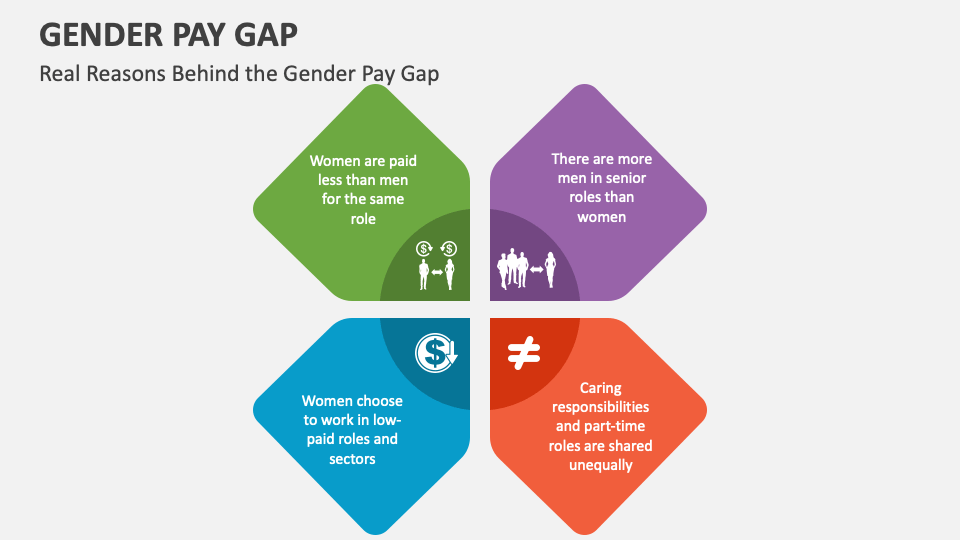 GENDER PAY GAP

Real Reasons Behind the Gender Pay Gap

Women are paid less than men for the same role

There are more men in senior roles than women

Women choose to work in low-paid roles and sectors

Caring responsibilities and part-time roles are shared unequally